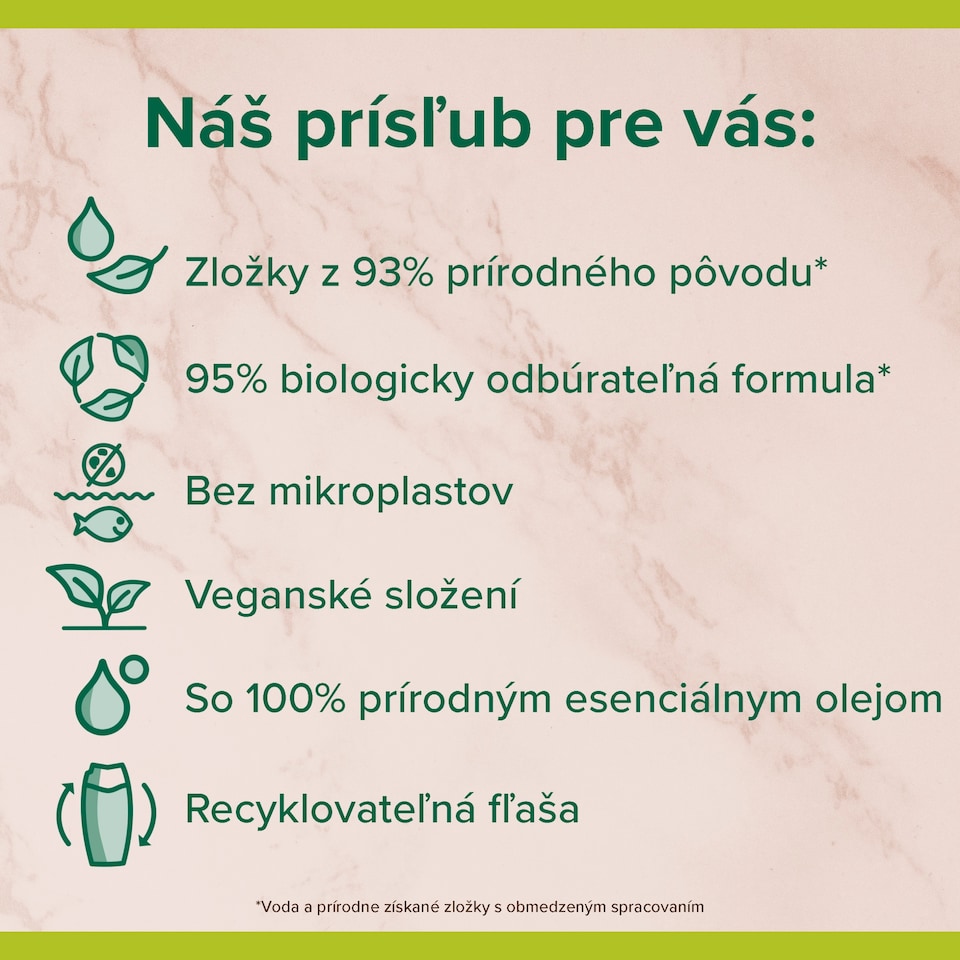 Náš prísľub pre vás:

Zložky z 93% prírodného pôvodu*

95% biologicky odbúrateľná formula*

Bez mikroplastov

Veganské složení

So 100% prírodným esenciálnym olejom

Recyklovateľná fľaša

*Voda a prírodne získané zložky s obmedzeným spracovaním